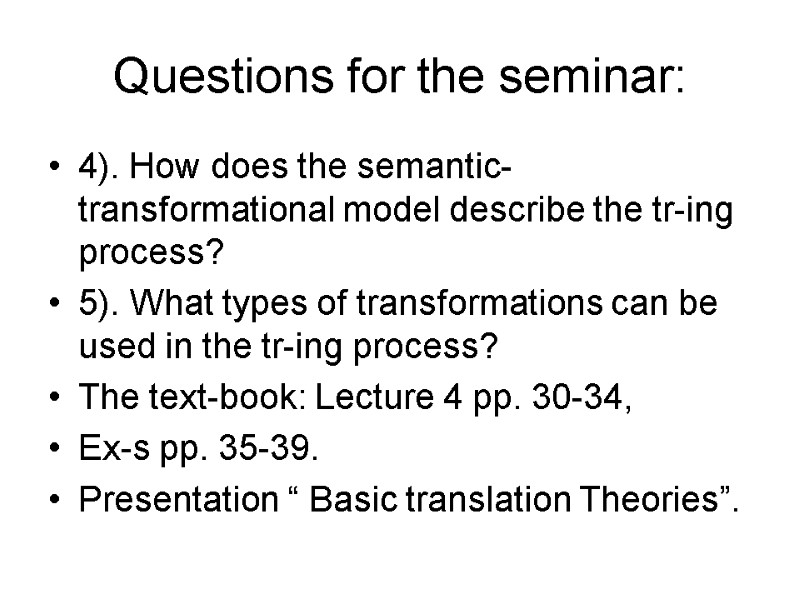 Questions for the seminar:

• 4). How does the semantic-transformational model describe the tr-ing process?
• 5). What types of transformations can be used in the tr-ing process?
• The text-book: Lecture 4 pp. 30-34,
• Ex-s pp. 35-39.
• Presentation “ Basic translation Theories”.